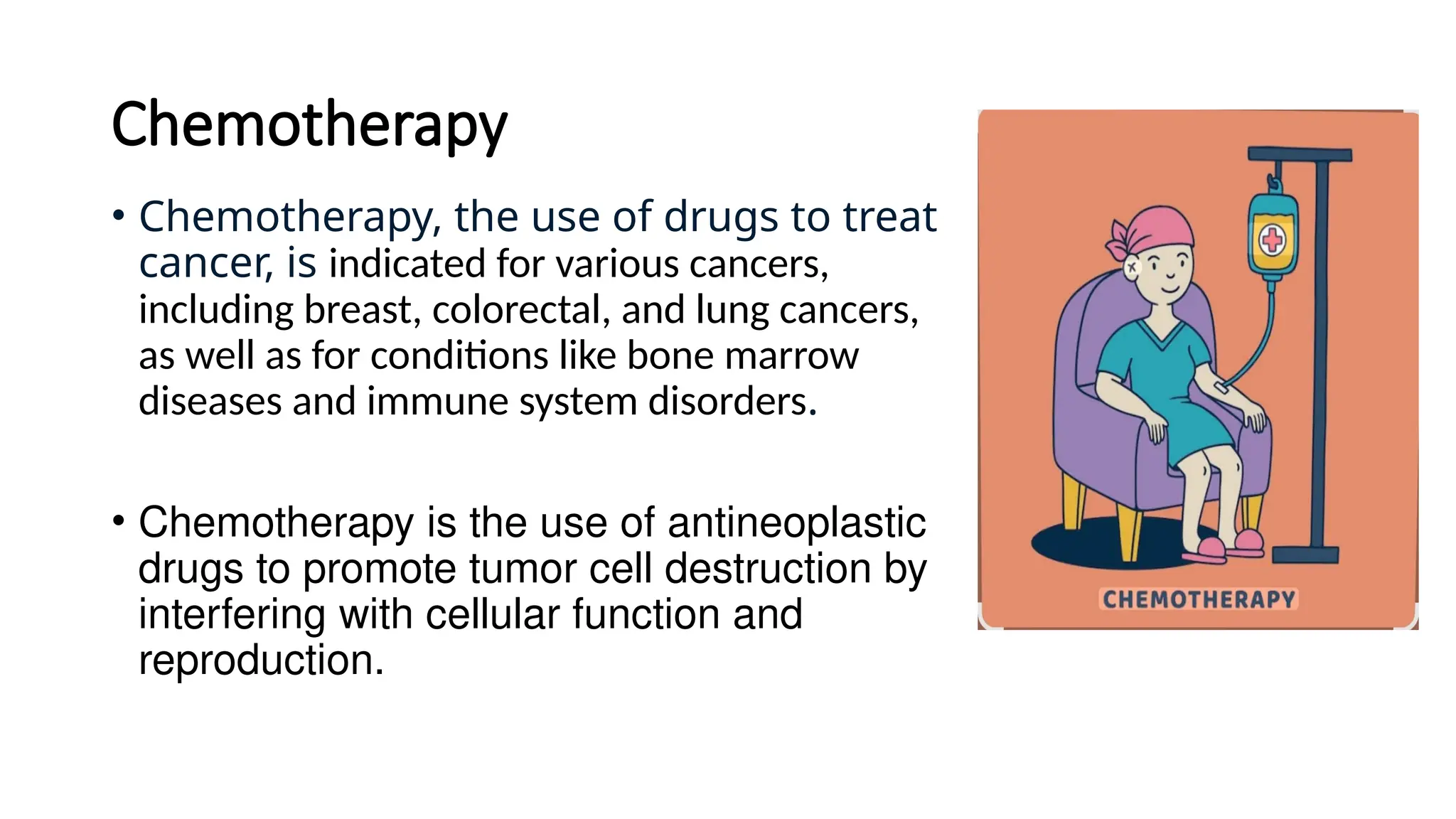 Chemotherapy

• Chemotherapy, the use of drugs to treat cancer, is indicated for various cancers, including breast, colorectal, and lung cancers, as well as for conditions like bone marrow diseases and immune system disorders.

• Chemotherapy is the use of antineoplastic drugs to promote tumor cell destruction by interfering with cellular function and reproduction.

CHEMOTHERAPY